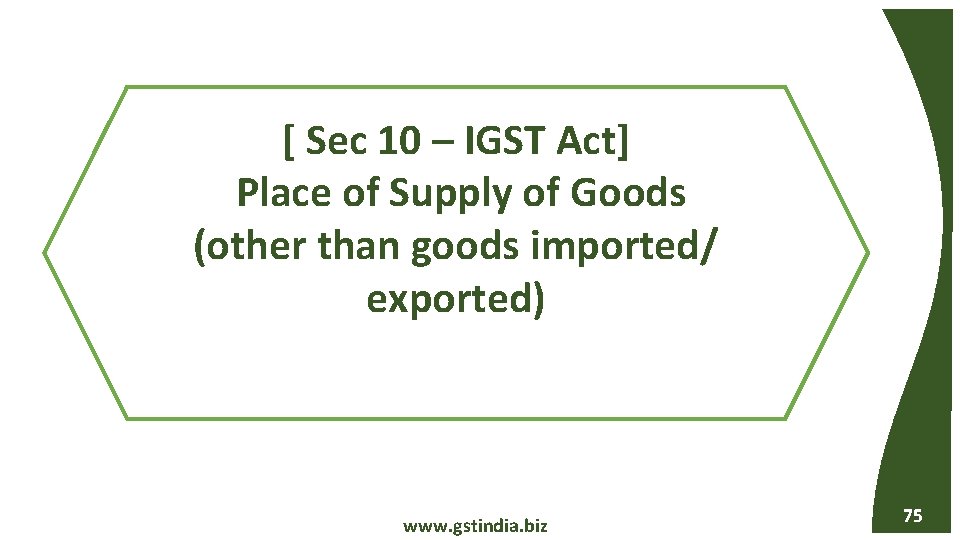 [ Sec 10 – IGST Act]
Place of Supply of Goods
(other than goods imported/
exported)

www.gstindia.biz

75